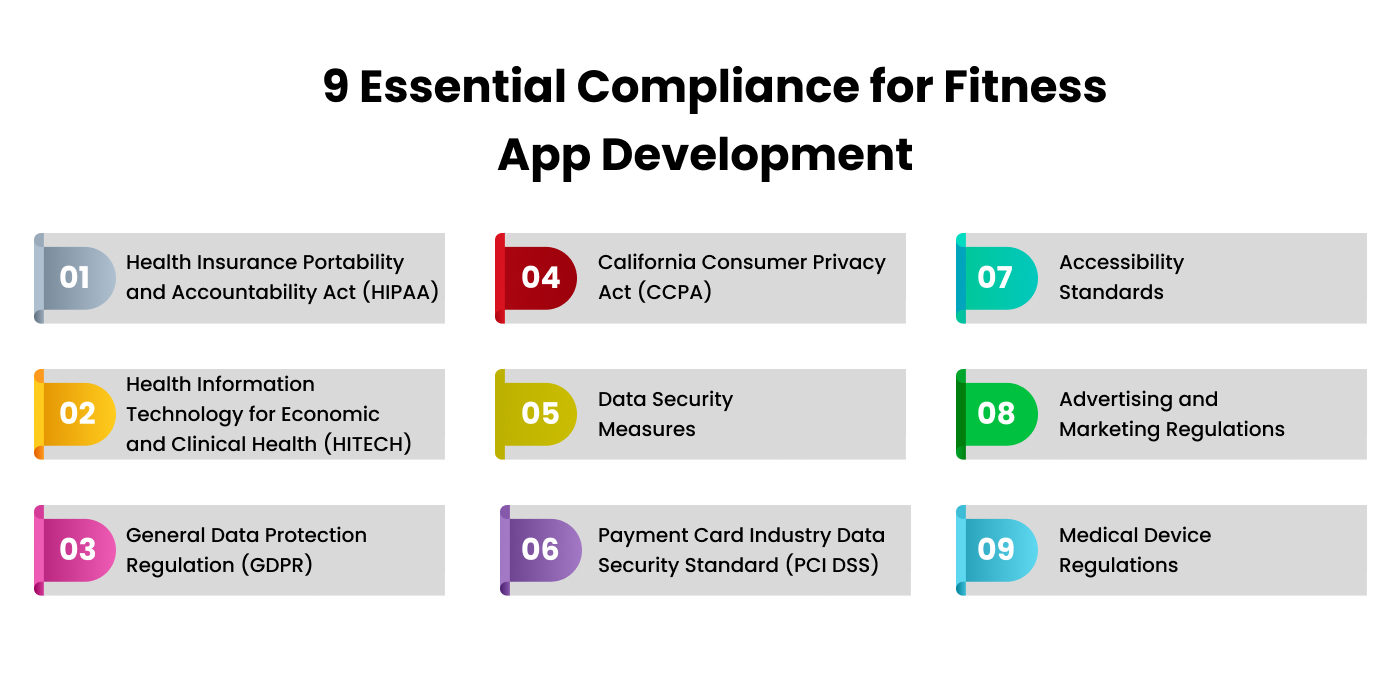 9 Essential Compliance for Fitness App Development

01 Health Insurance Portability and Accountability Act (HIPAA)

02 Health Information Technology for Economic and Clinical Health (HITECH)

03 General Data Protection Regulation (GDPR)

04 California Consumer Privacy Act (CCPA)

05 Data Security Measures

06 Payment Card Industry Data Security Standard (PCI DSS)

07 Accessibility Standards

08 Advertising and Marketing Regulations

09 Medical Device Regulations